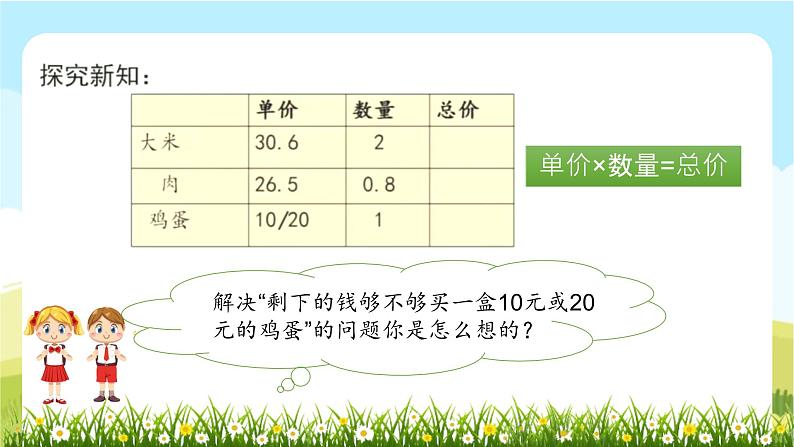 探究新知：

| | 单价 | 数量 | 总价 |
|---|---|---|---|
| 大米 | 30.6 | 2 | |
| 肉 | 26.5 | 0.8 | |
| 鸡蛋 | 10/20 | 1 | |

单价×数量=总价

解决“剩下的钱够不够买一盒10元或20元的鸡蛋”的问题你是怎么想的？